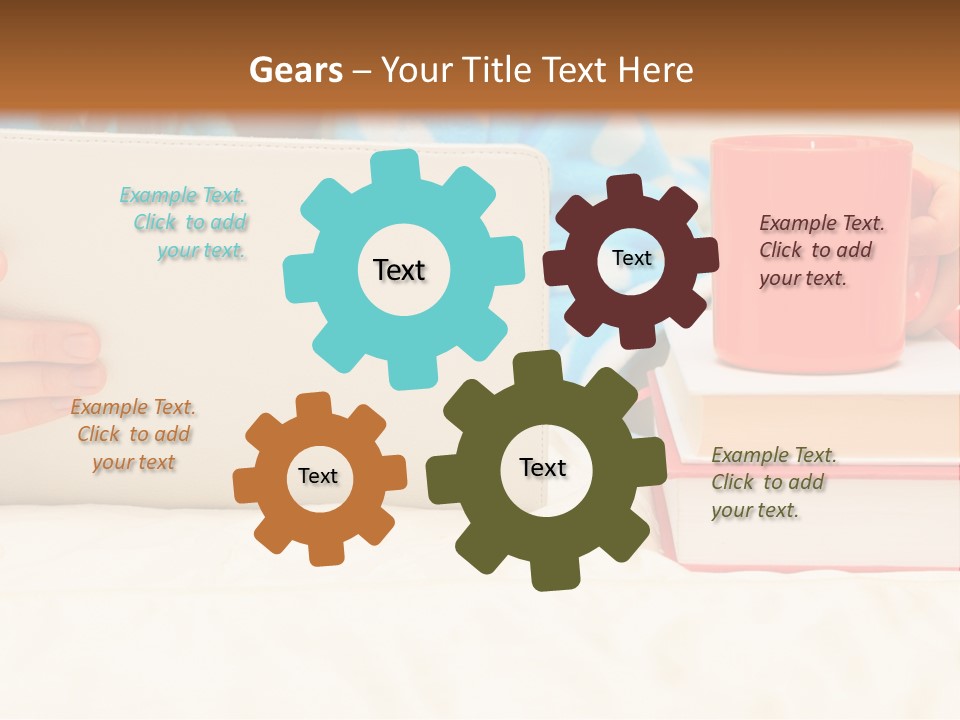 Gears – Your Title Text Here

Example Text. Click to add your text.

Text

Text

Example Text. Click to add your text.

Example Text. Click to add your text

Text

Text

Example Text. Click to add your text.